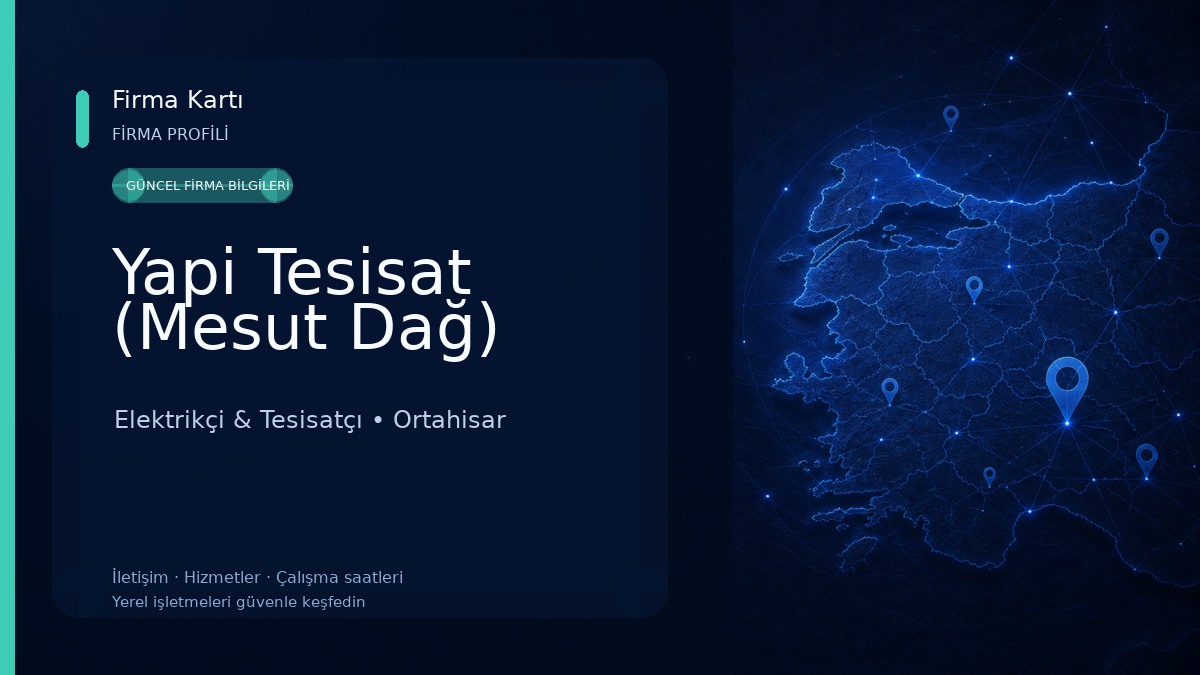 Firma Kartı
FİRMA PROFİLİ

GÜNCEL FİRMA BİLGİLERİ

Yapi Tesisat (Mesut Dağ)

Elektrikçi & Tesisatçı • Ortahisar

İletişim · Hizmetler · Çalışma saatleri
Yerel işletmeleri güvenle keşfedin